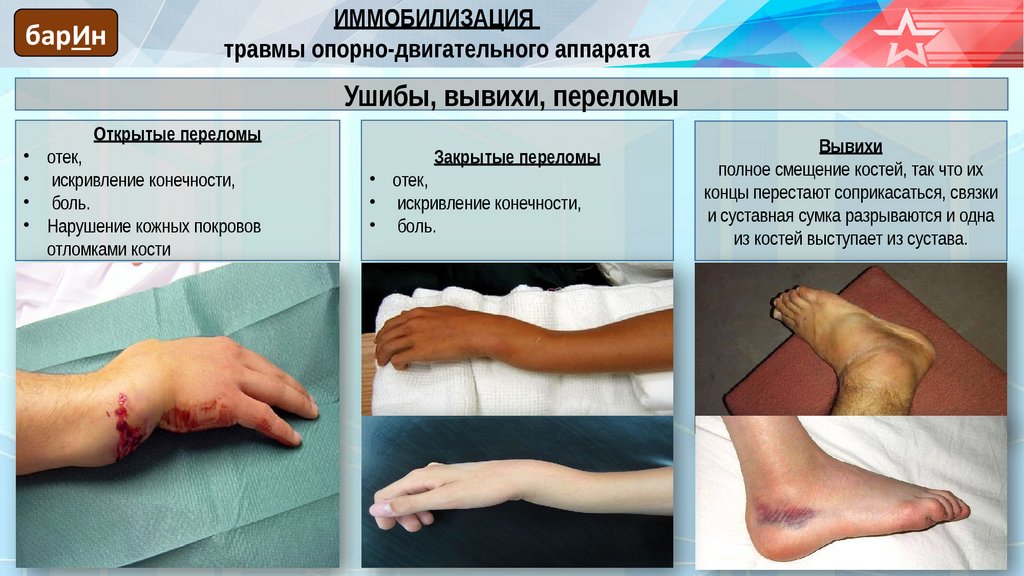 барИн

ИММОБИЛИЗАЦИЯ
травмы опорно-двигательного аппарата

Ушибы, вывихи, переломы

Открытые переломы
• отек,
• искривление конечности,
• боль.
• Нарушение кожных покровов отломками кости

Закрытые переломы
• отек,
• искривление конечности,
• боль.

Вывихи
полное смещение костей, так что их концы перестают соприкасаться, связки и суставная сумка разрываются и одна из костей выступает из сустава.